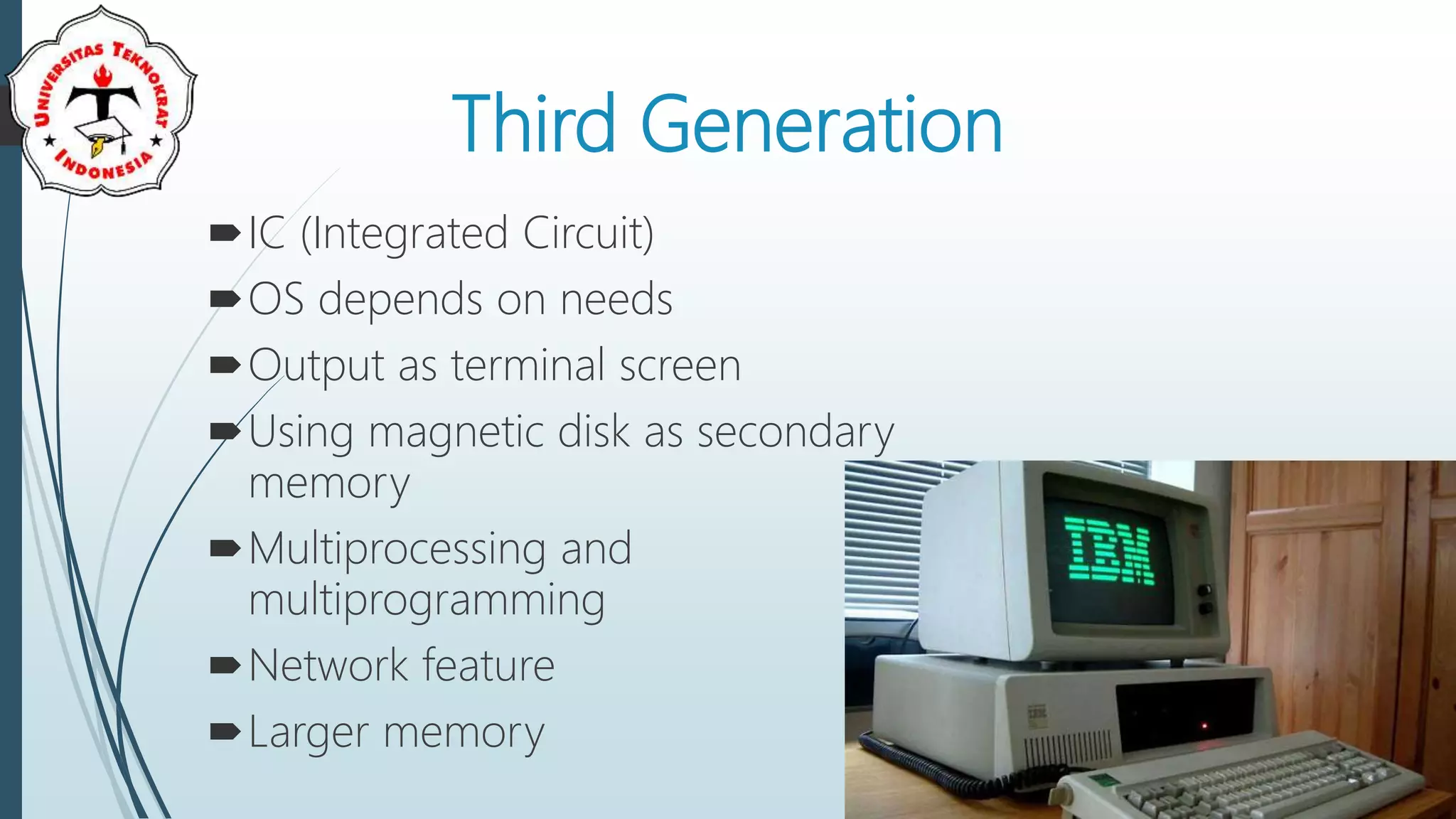 UNIVERSITAS TEKNOKRAT INDONESIA

Third Generation

IC (Integrated Circuit)

OS depends on needs

Output as terminal screen

Using magnetic disk as secondary memory

Multiprocessing and multiprogramming

Network feature

Larger memory

IBM

IBM